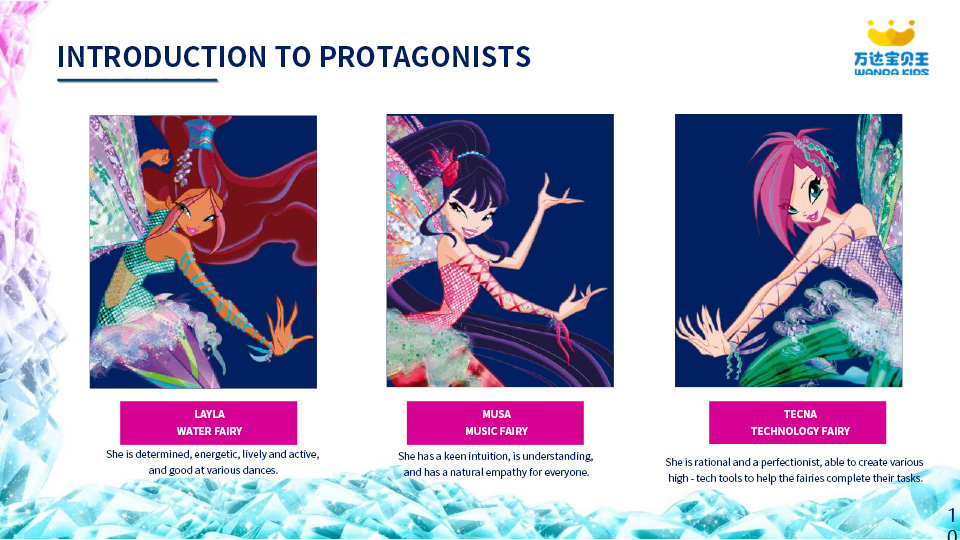 INTRODUCTION TO PROTAGONISTS

万达宝贝王
WANDA KIDS

LAYLA
WATER FAIRY

She is determined, energetic, lively and active, and good at various dances.

MUSA
MUSIC FAIRY

She has a keen intuition, is understanding, and has a natural empathy for everyone.

TECNA
TECHNOLOGY FAIRY

She is rational and a perfectionist, able to create various high - tech tools to help the fairies complete their tasks.

10